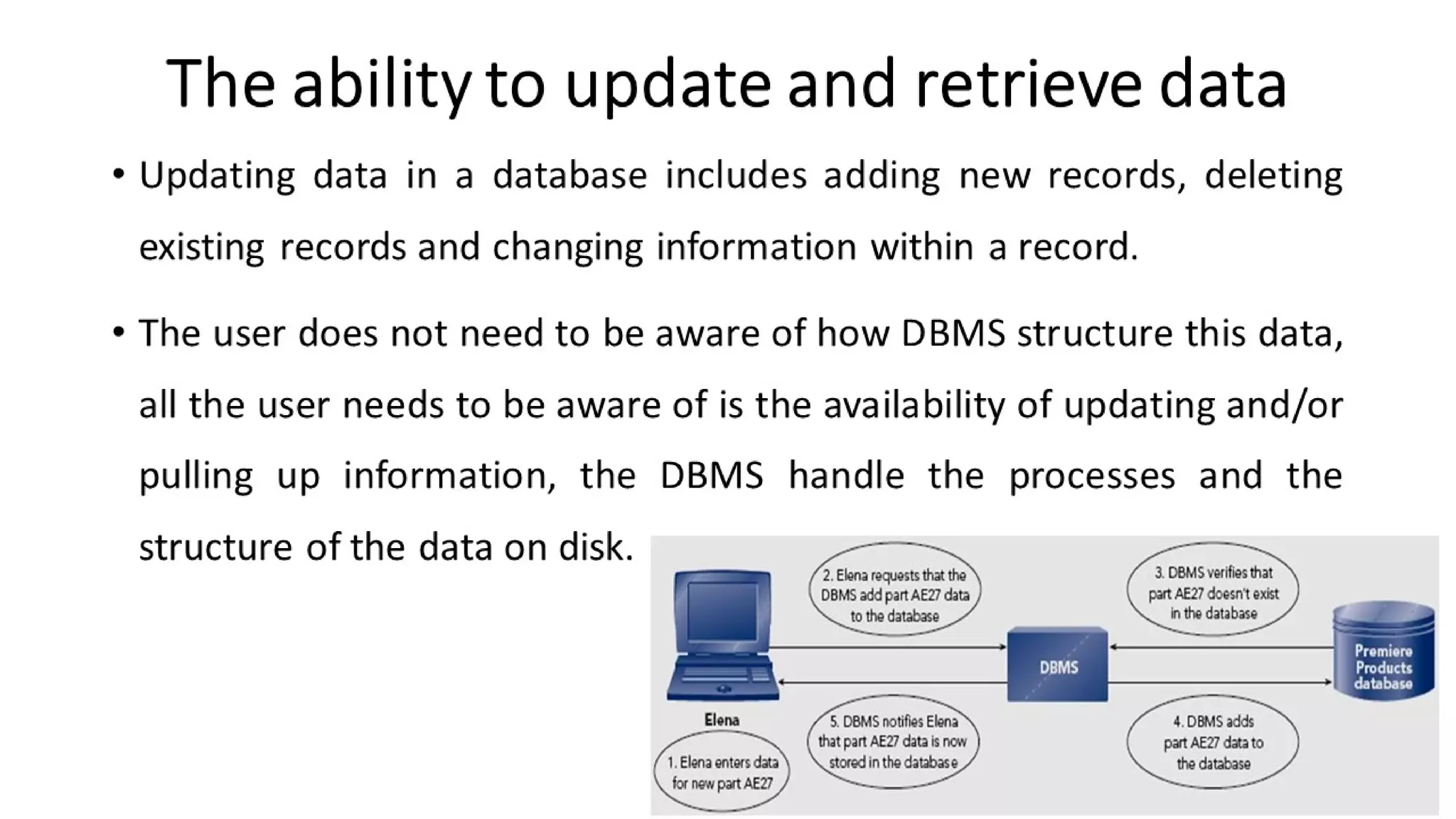 The ability to update and retrieve data

• Updating data in a database includes adding new records, deleting existing records and changing information within a record.

• The user does not need to be aware of how DBMS structure this data, all the user needs to be aware of is the availability of updating and/or pulling up information, the DBMS handle the processes and the structure of the data on disk.

2. Elena requests that the DBMS add part AE27 data to the database

3. DBMS verifies that part AE27 doesn't exist in the database

DBMS

Premiere Products database

Elena

1. Elena enters data for new part AE27

5. DBMS notifies Elena that part AE27 data is now stored in the database

4. DBMS adds part AE27 data to the database